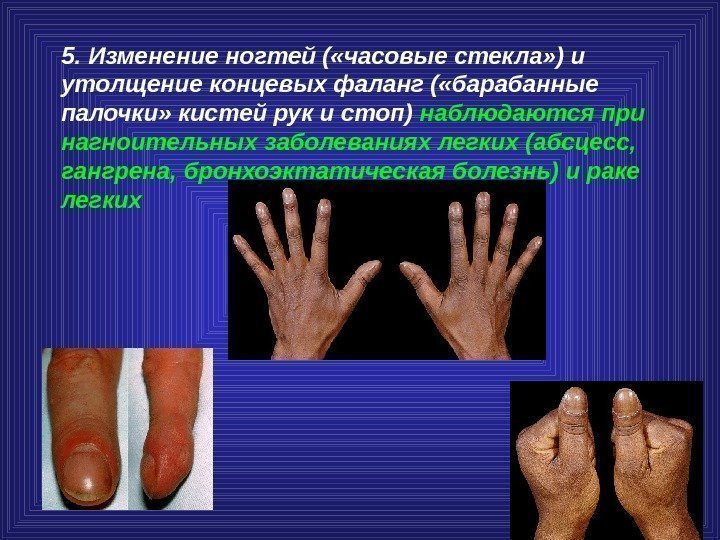 5. Изменение ногтей («часовые стекла») и утолщение концевых фаланг («барабанные палочки» кистей рук и стоп) наблюдаются при нагноительных заболеваниях легких (абсцесс, гангрена, бронхоэктатическая болезнь) и раке легких